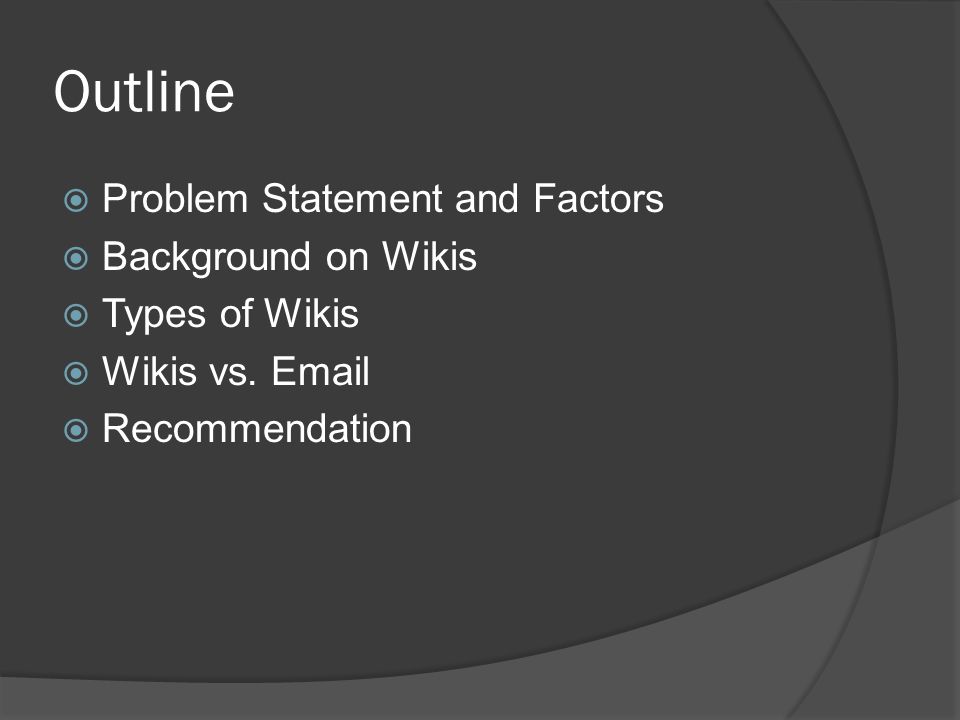 Outline

Problem Statement and Factors
Background on Wikis
Types of Wikis
Wikis vs. Email
Recommendation